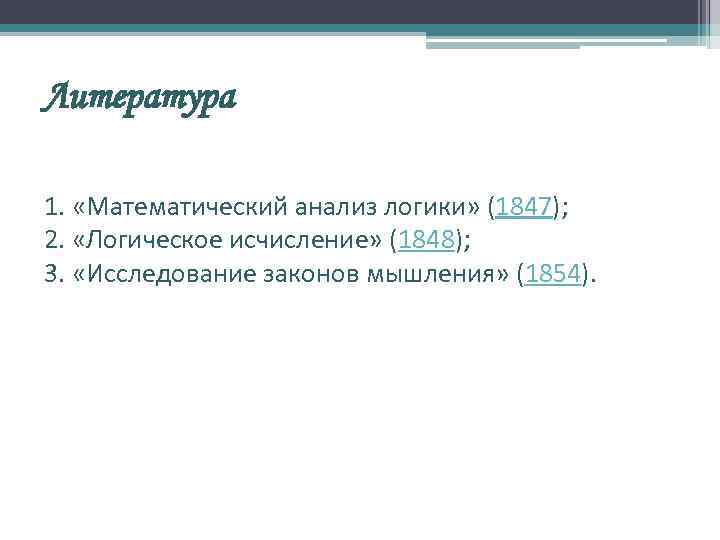 Литература

1. «Математический анализ логики» (1847);
2. «Логическое исчисление» (1848);
3. «Исследование законов мышления» (1854).